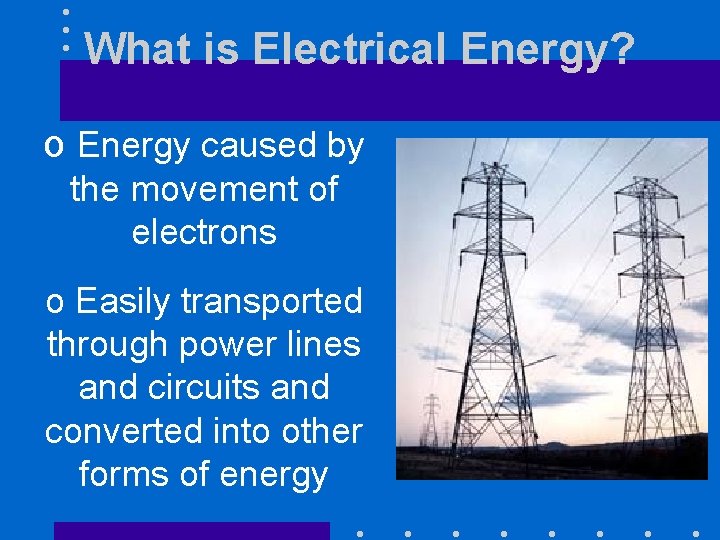 What is Electrical Energy?

o Energy caused by the movement of electrons

o Easily transported through power lines and circuits and converted into other forms of energy